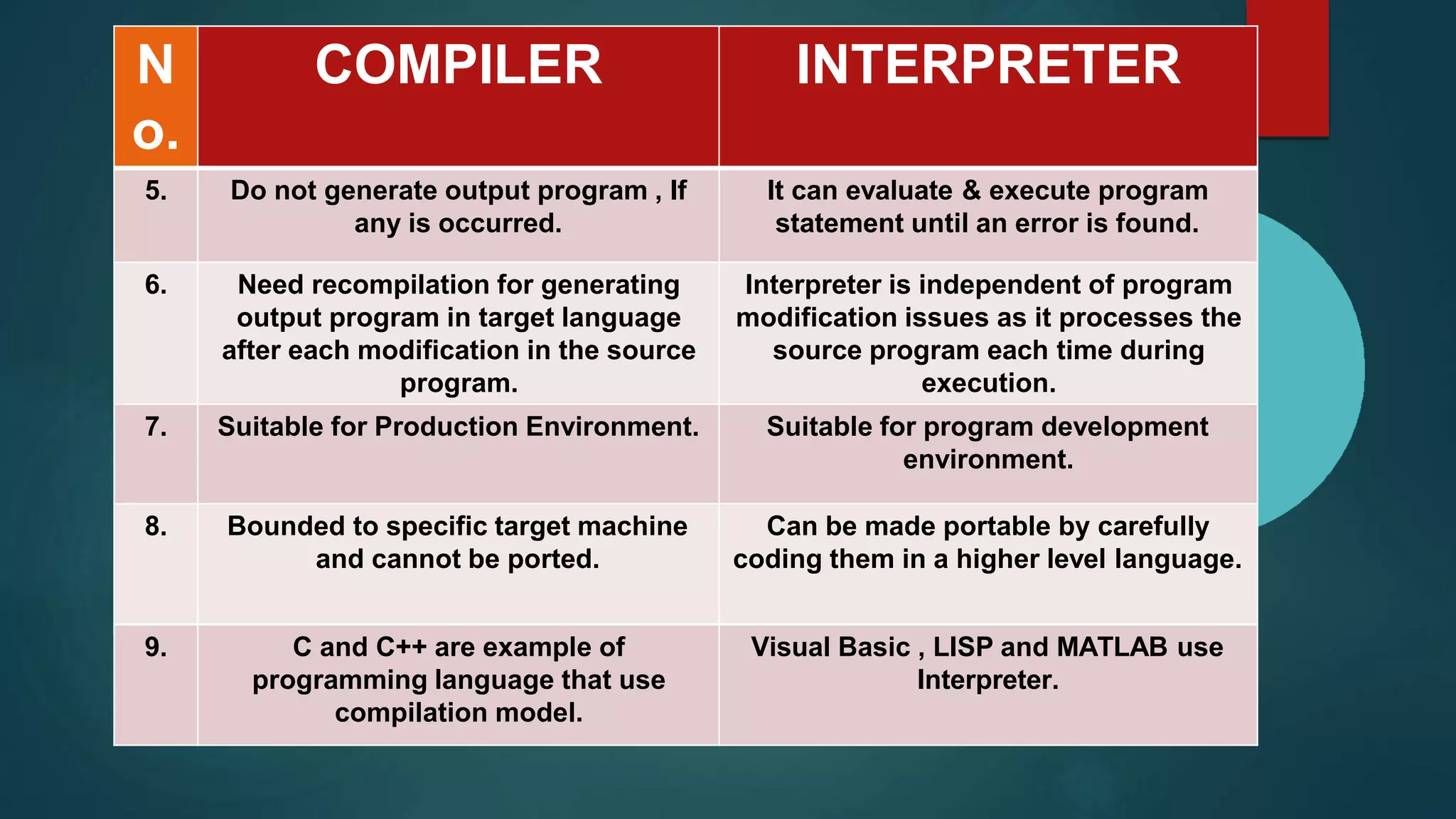 | No. | COMPILER | INTERPRETER |
|---|---|---|
| 5. | Do not generate output program , If any is occurred. | It can evaluate & execute program statement until an error is found. |
| 6. | Need recompilation for generating output program in target language after each modification in the source program. | Interpreter is independent of program modification issues as it processes the source program each time during execution. |
| 7. | Suitable for Production Environment. | Suitable for program development environment. |
| 8. | Bounded to specific target machine and cannot be ported. | Can be made portable by carefully coding them in a higher level language. |
| 9. | C and C++ are example of programming language that use compilation model. | Visual Basic , LISP and MATLAB use Interpreter. |